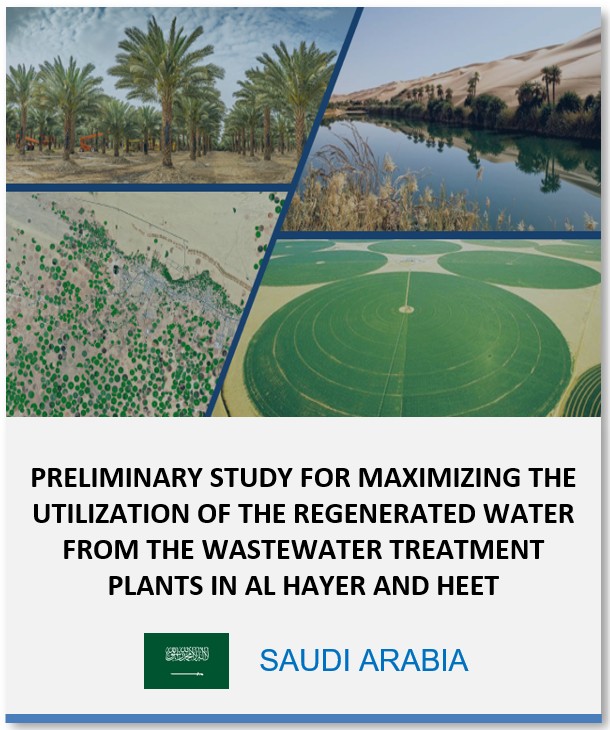 PRELIMINARY STUDY FOR MAXIMIZING THE UTILIZATION OF THE REGENERATED WATER FROM THE WASTEWATER TREATMENT PLANTS IN AL HAYER AND HEET

SAUDI ARABIA